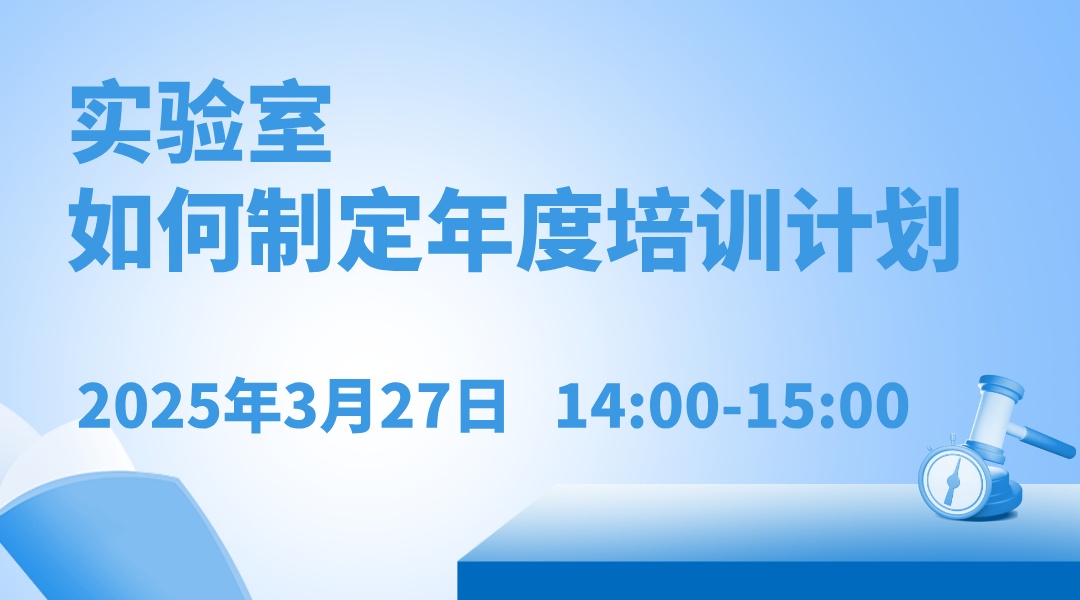 实验室
如何制定年度培训计划

2025年3月27日 14:00-15:00